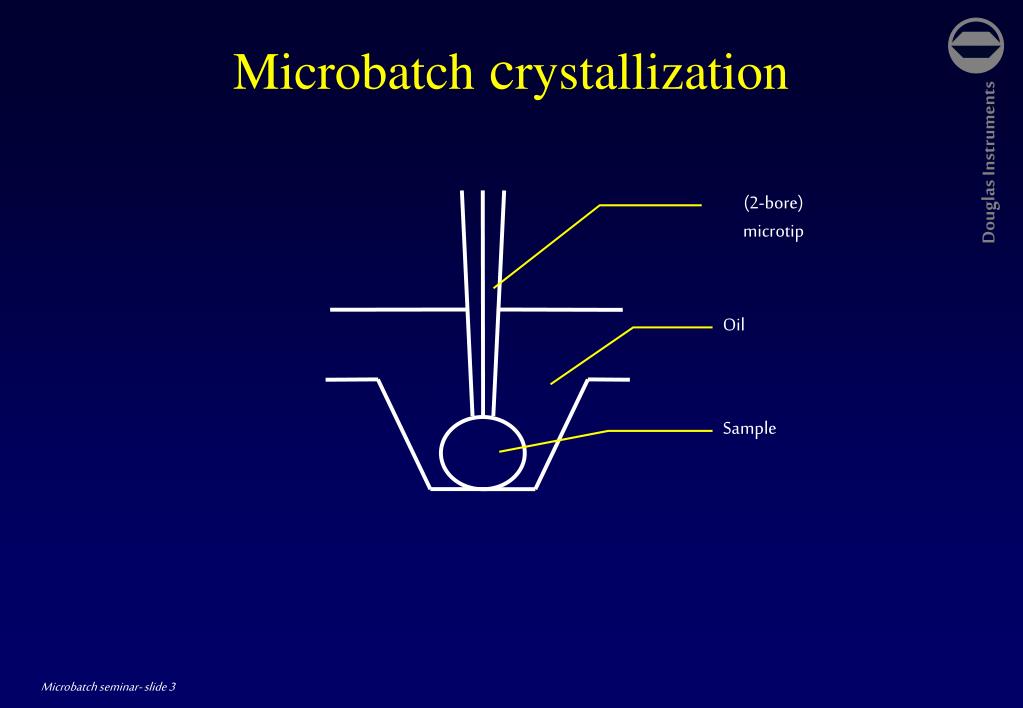 Microbatch crystallization

Douglas Instruments

(2-bore)
microtip

Oil

Sample

Microbatch seminar- slide 3